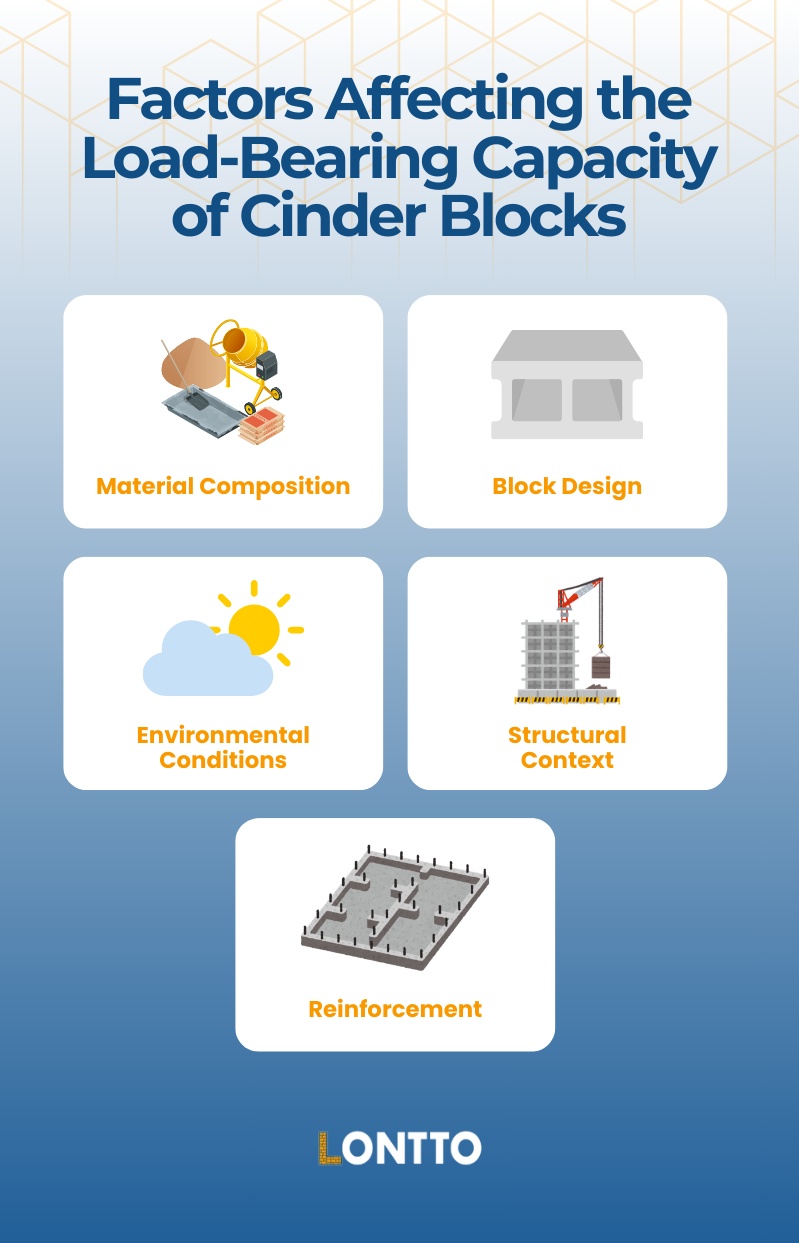 Factors Affecting the Load-Bearing Capacity of Cinder Blocks

Material Composition

Block Design

Environmental Conditions

Structural Context

Reinforcement

LONTTO